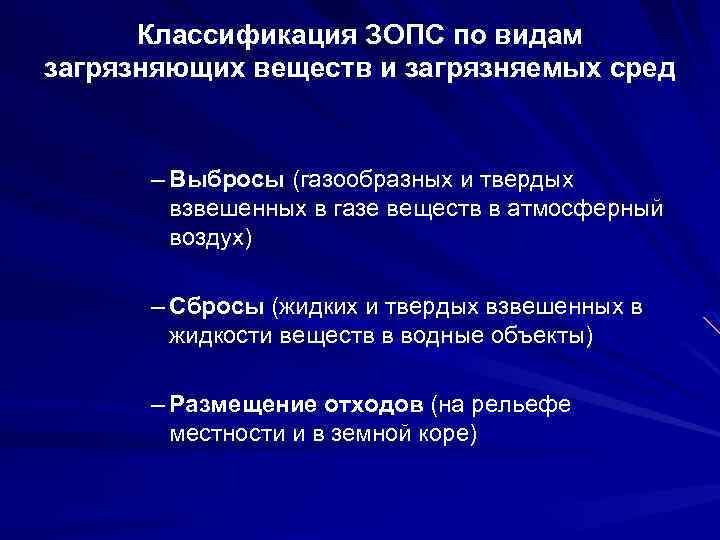 Классификация ЗОПС по видам загрязняющих веществ и загрязняемых сред

– Выбросы (газообразных и твердых взвешенных в газе веществ в атмосферный воздух)

– Сбросы (жидких и твердых взвешенных в жидкости веществ в водные объекты)

– Размещение отходов (на рельефе местности и в земной коре)